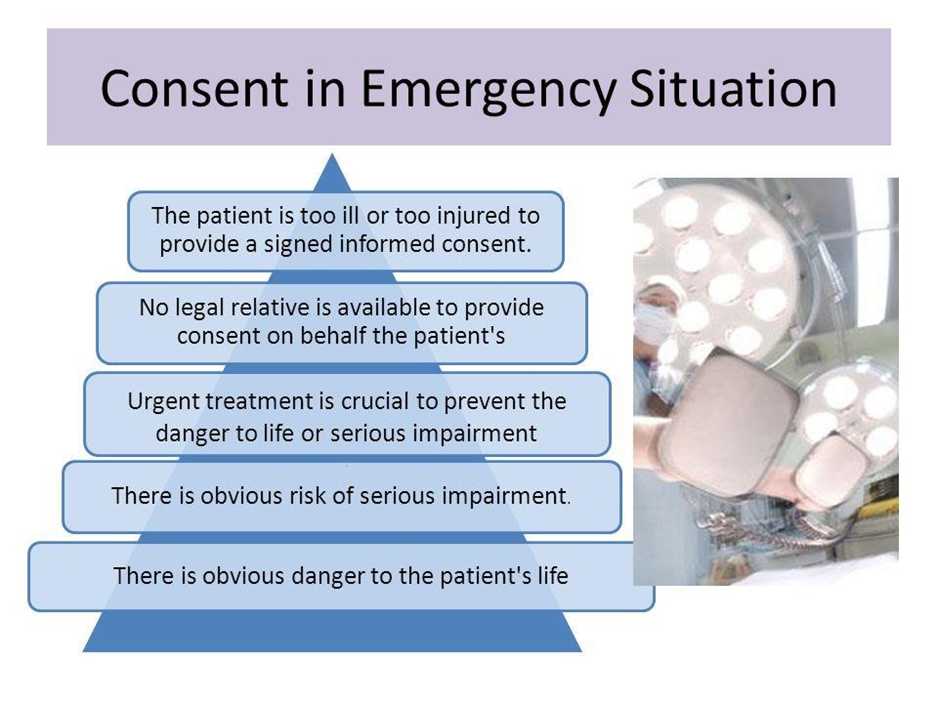 Consent in Emergency Situation

The patient is too ill or too injured to provide a signed informed consent.

No legal relative is available to provide consent on behalf the patient's

Urgent treatment is crucial to prevent the danger to life or serious impairment

There is obvious risk of serious impairment.

There is obvious danger to the patient's life